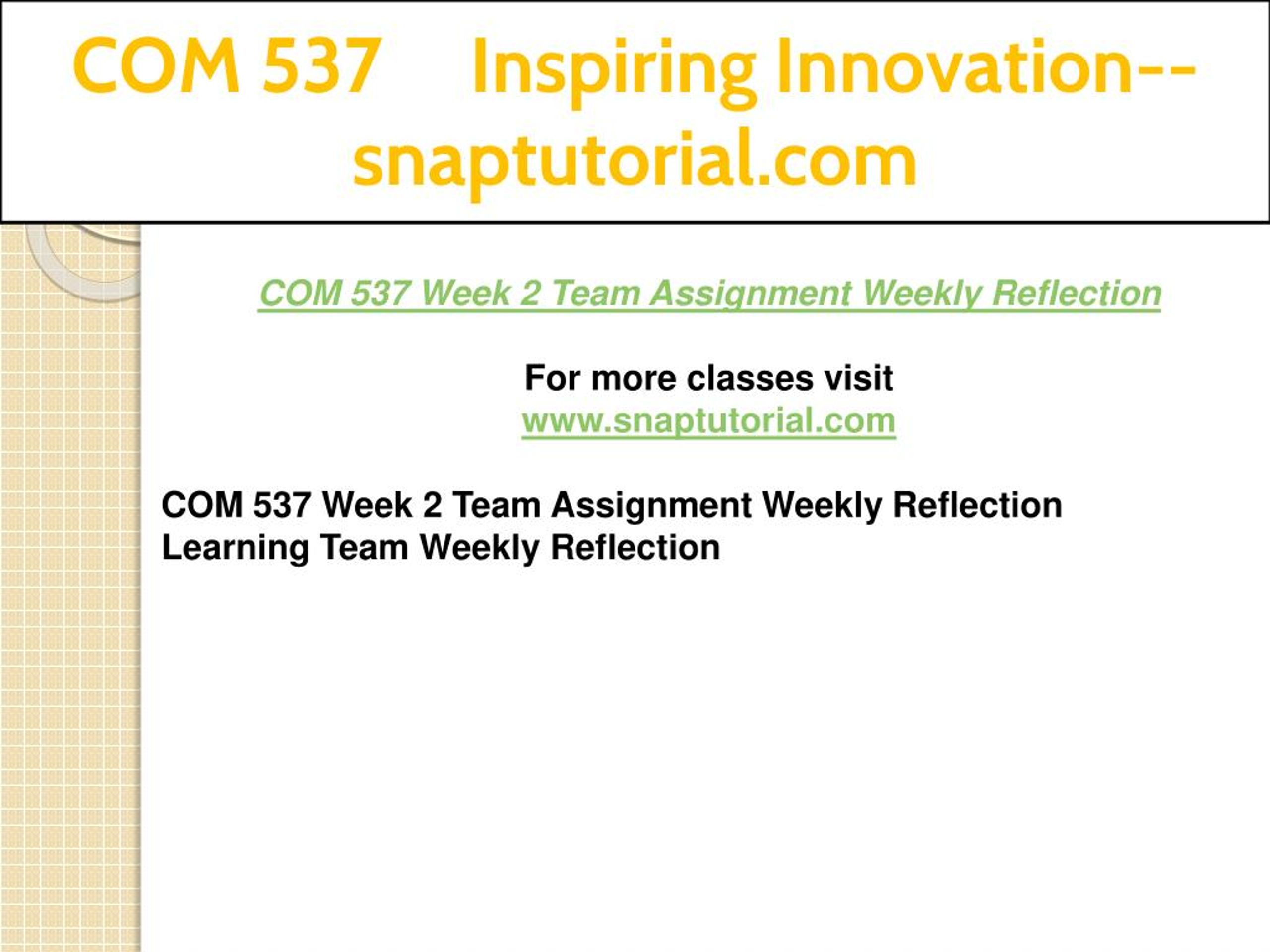 COM 537 Inspiring Innovation--snaptutorial.com

COM 537 Week 2 Team Assignment Weekly Reflection

For more classes visit
www.snaptutorial.com

COM 537 Week 2 Team Assignment Weekly Reflection
Learning Team Weekly Reflection